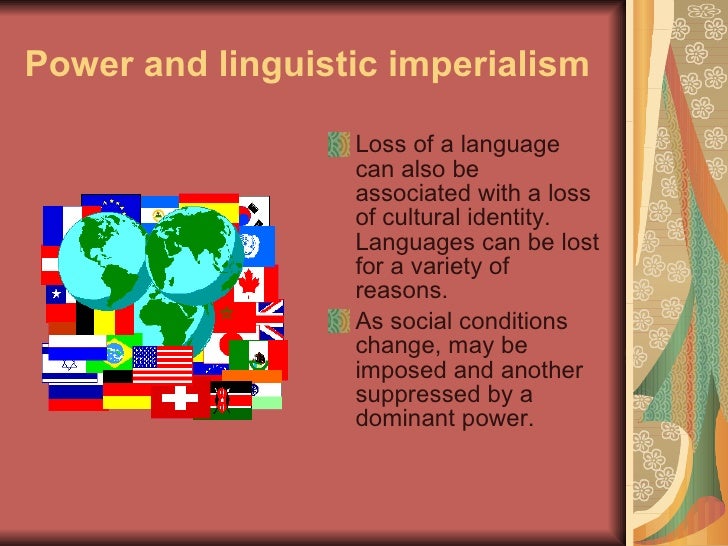 Power and linguistic imperialism

Loss of a language can also be associated with a loss of cultural identity. Languages can be lost for a variety of reasons.

As social conditions change, may be imposed and another suppressed by a dominant power.